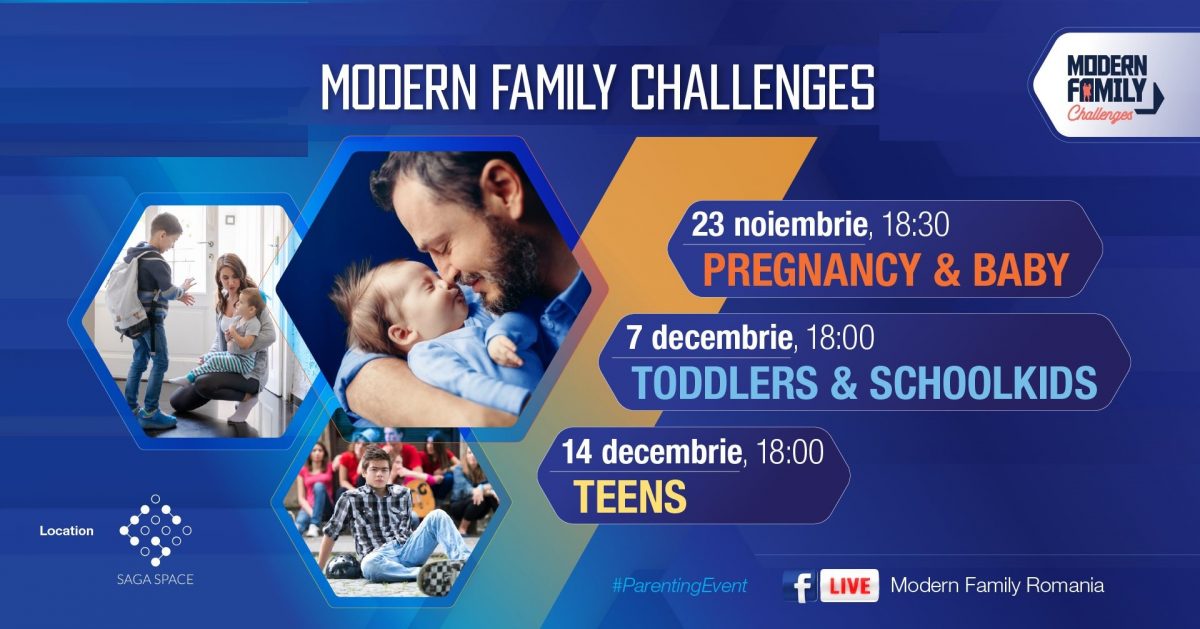 MODERN FAMILY CHALLENGES

MODERN FAMILY Challenges

23 noiembrie, 18:30
PREGNANCY & BABY

7 decembrie, 18:00
TODDLERS & SCHOOLKIDS

14 decembrie, 18:00
TEENS

Location

SAGA SPACE

#ParentingEvent

f LIVE Modern Family Romania